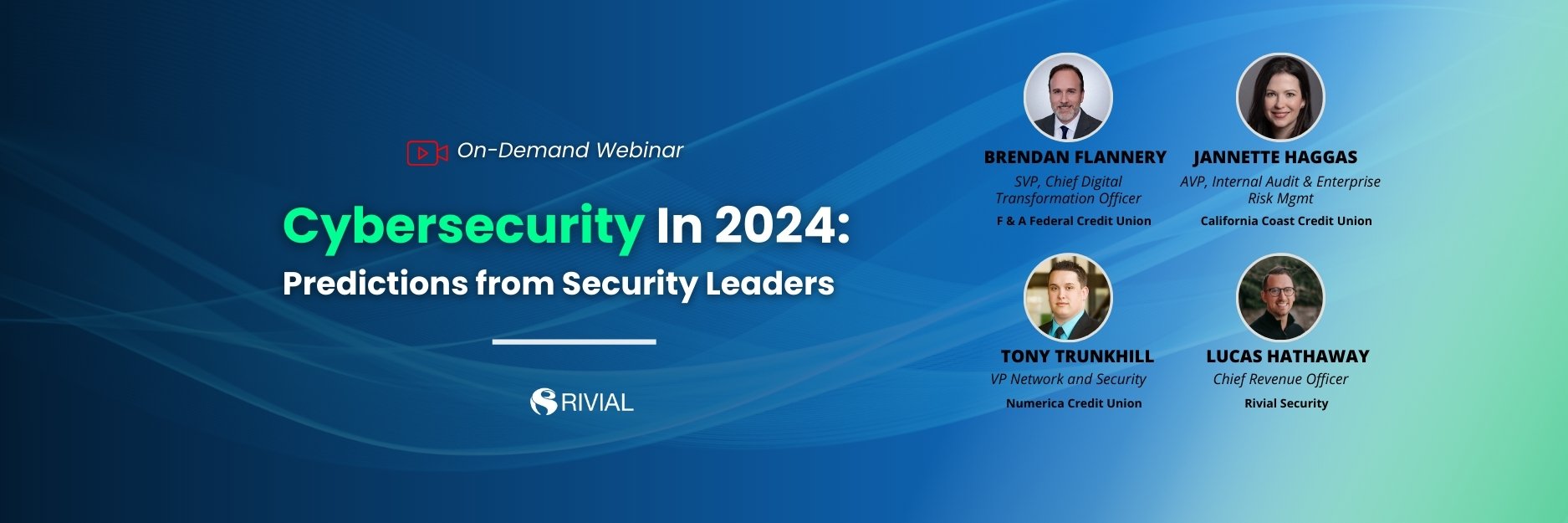 On-Demand Webinar

Cybersecurity In 2024:
Predictions from Security Leaders

RIVIAL

BRENDAN FLANNERY
SVP, Chief Digital Transformation Officer
F & A Federal Credit Union

JANNETTE HAGGAS
AVP, Internal Audit & Enterprise Risk Mgmt
California Coast Credit Union

TONY TRUNKHILL
VP Network and Security
Numerica Credit Union

LUCAS HATHAWAY
Chief Revenue Officer
Rivial Security